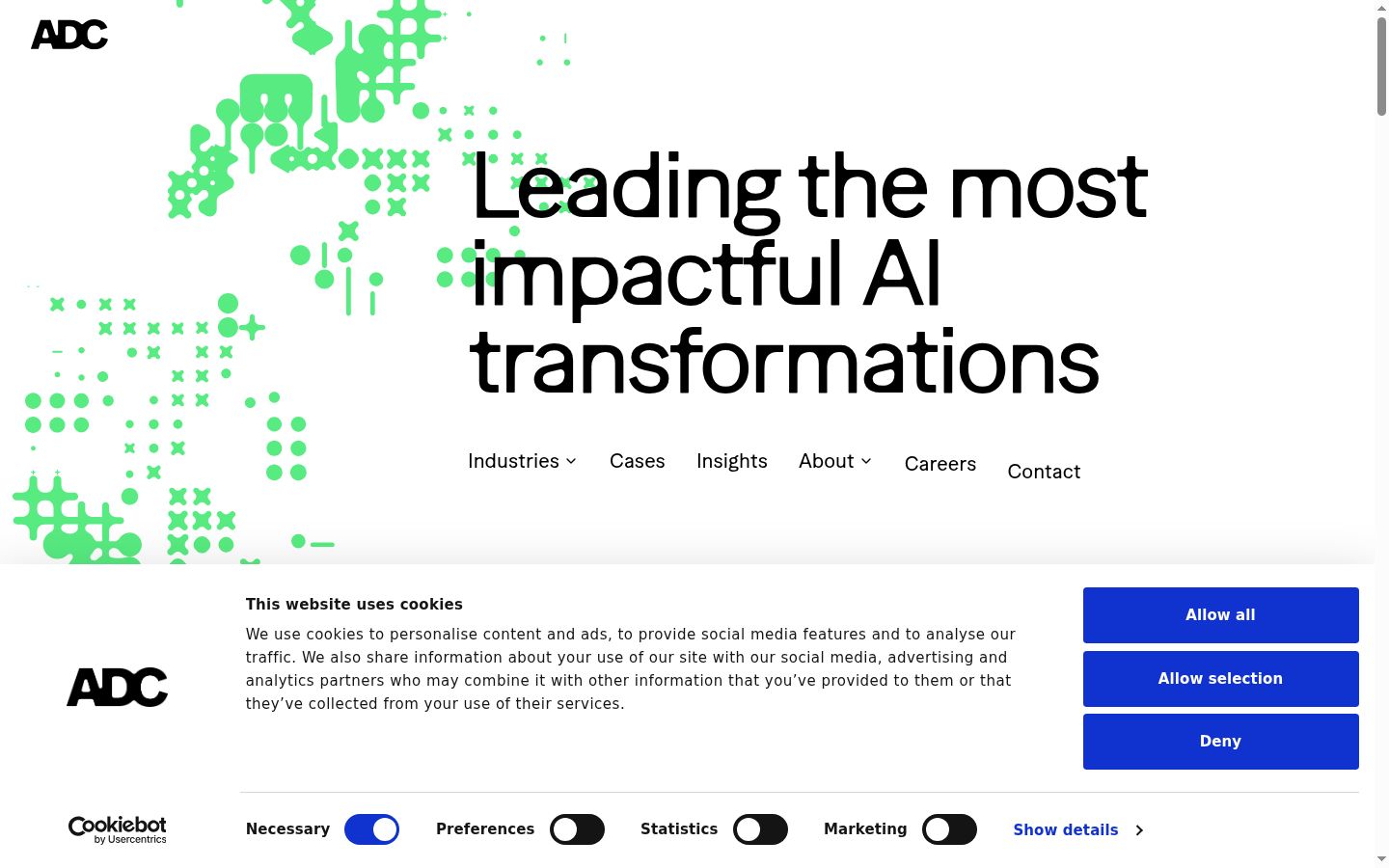 ADC

Leading the most impactful AI transformations

Industries Cases Insights About Careers Contact

ADC

This website uses cookies

We use cookies to personalise content and ads, to provide social media features and to analyse our traffic. We also share information about your use of our site with our social media, advertising and analytics partners who may combine it with other information that you've provided to them or that they've collected from your use of their services.

Allow all

Allow selection

Deny

Cookiebot by Usercentrics

Necessary Preferences Statistics Marketing Show details